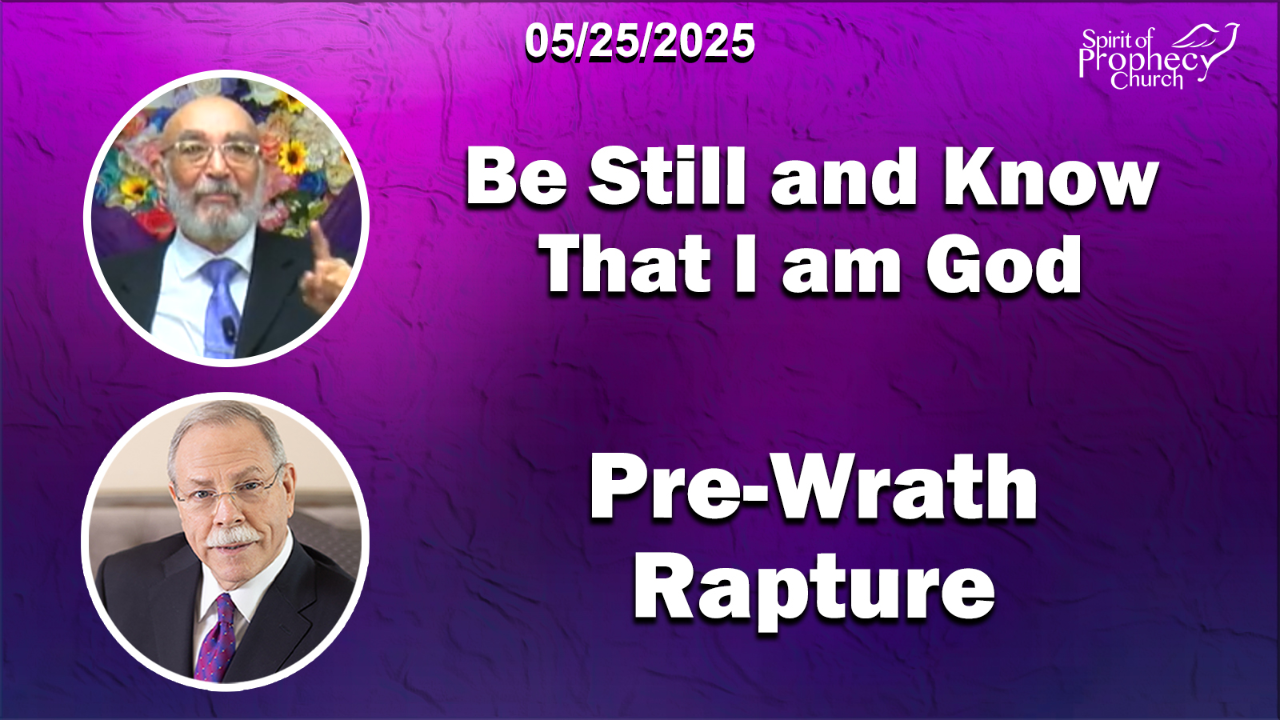 05/25/2025

Spirit of Prophecy Church

Be Still and Know That I am God

Pre-Wrath Rapture